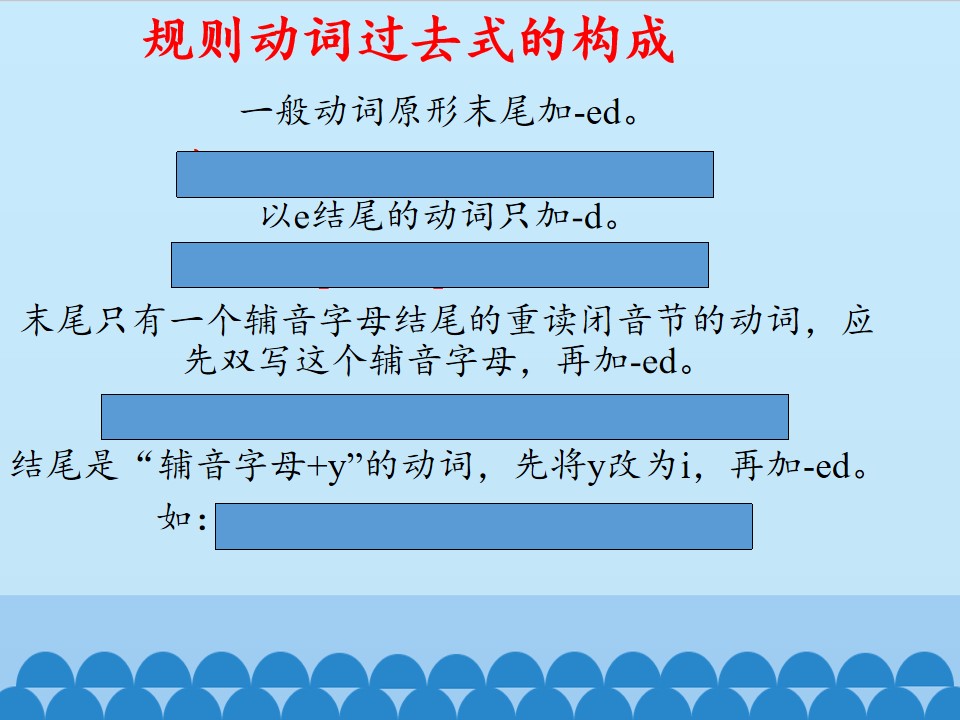 规则动词过去式的构成

一般动词原形末尾加-ed。

以e结尾的动词只加-d。

末尾只有一个辅音字母结尾的重读闭音节的动词，应先双写这个辅音字母，再加-ed。

结尾是“辅音字母+y”的动词，先将y改为i，再加-ed。

如：